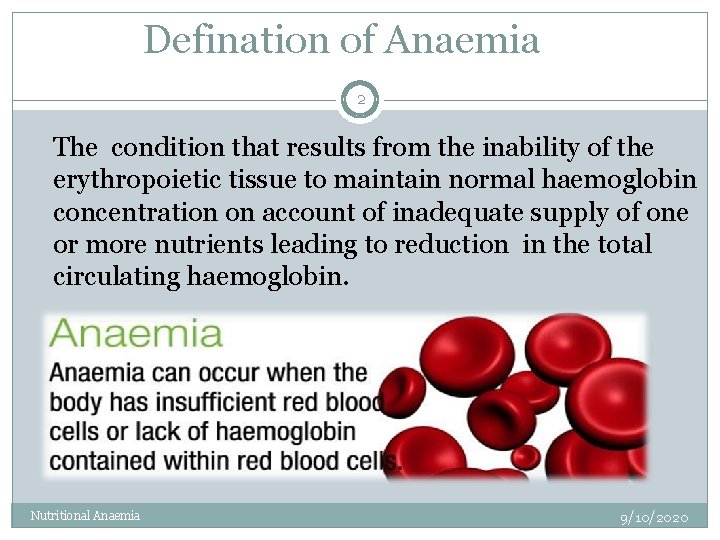 Defination of Anaemia

2

The condition that results from the inability of the erythropoietic tissue to maintain normal haemoglobin concentration on account of inadequate supply of one or more nutrients leading to reduction in the total circulating haemoglobin.

Anaemia

Anaemia can occur when the body has insufficient red blood cells or lack of haemoglobin contained within red blood cells.

Nutritional Anaemia

9/10/2020